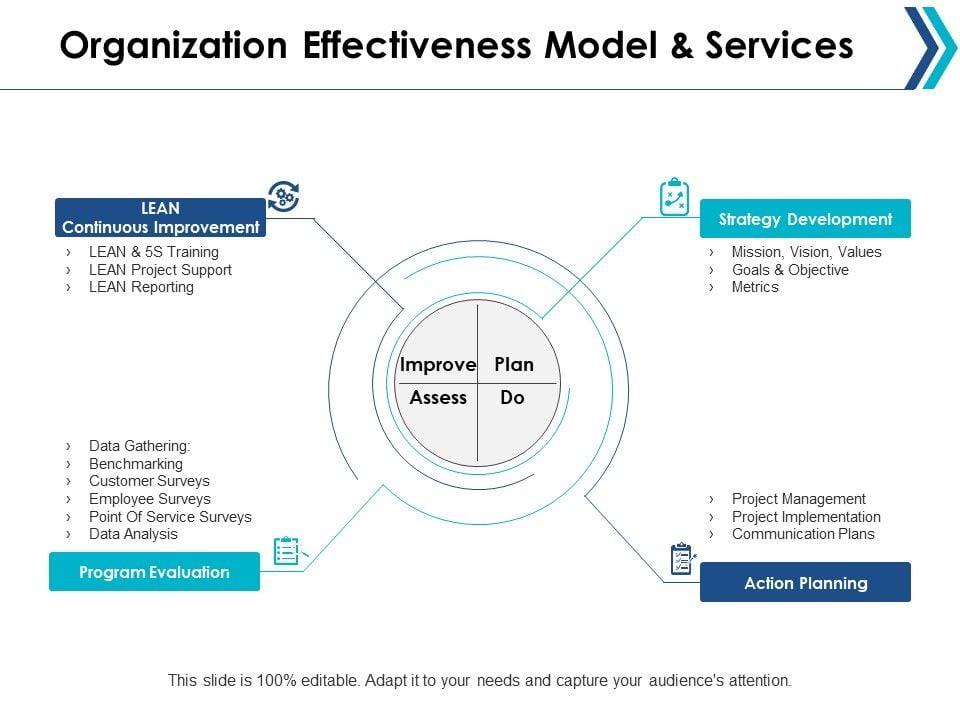 Organization Effectiveness Model & Services

LEAN
Continuous Improvement

› LEAN & 5S Training
› LEAN Project Support
› LEAN Reporting

Strategy Development

› Mission, Vision, Values
› Goals & Objective
› Metrics

Improve Plan
Assess Do

› Data Gathering:
› Benchmarking
› Customer Surveys
› Employee Surveys
› Point Of Service Surveys
› Data Analysis

Program Evaluation

› Project Management
› Project Implementation
› Communication Plans

Action Planning

This slide is 100% editable. Adapt it to your needs and capture your audience's attention.